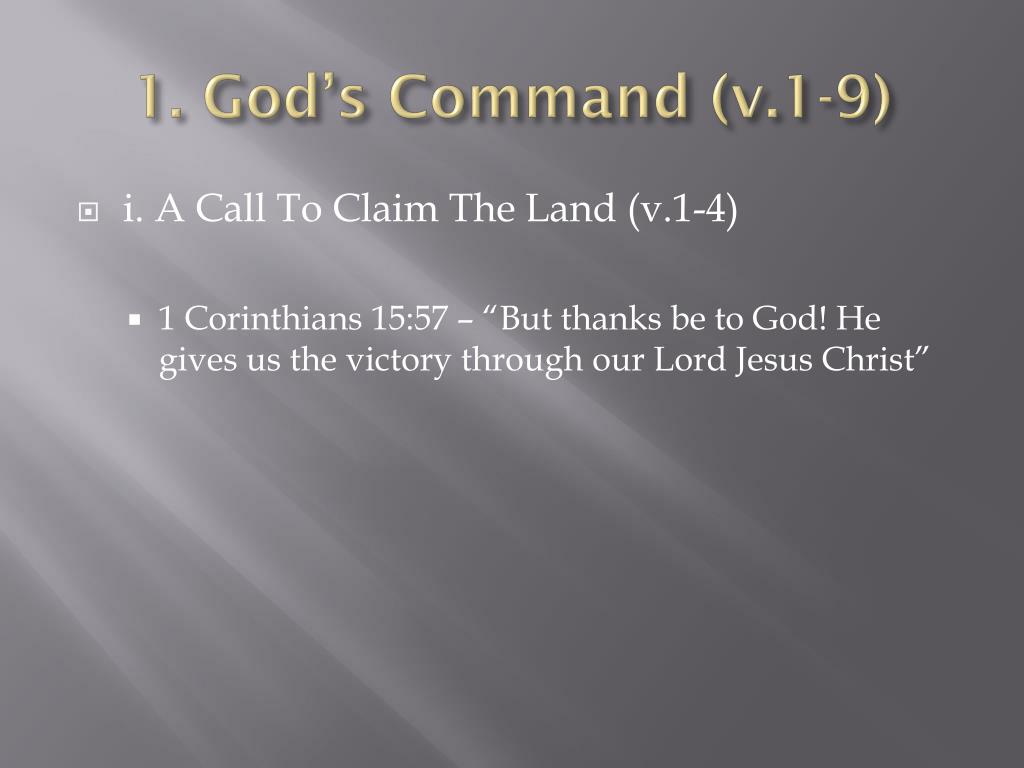 1. God’s Command (v.1-9)

i. A Call To Claim The Land (v.1-4)

1 Corinthians 15:57 – “But thanks be to God! He gives us the victory through our Lord Jesus Christ”